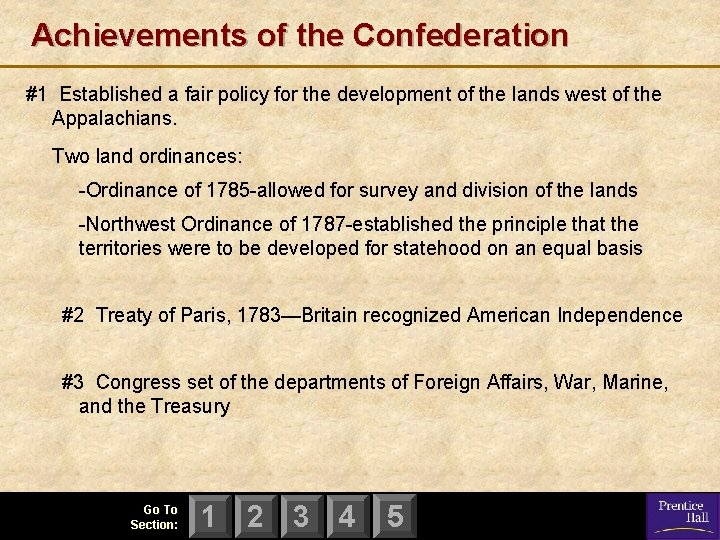 Achievements of the Confederation

#1 Established a fair policy for the development of the lands west of the Appalachians.

Two land ordinances:

-Ordinance of 1785-allowed for survey and division of the lands

-Northwest Ordinance of 1787-established the principle that the territories were to be developed for statehood on an equal basis

#2 Treaty of Paris, 1783—Britain recognized American Independence

#3 Congress set of the departments of Foreign Affairs, War, Marine, and the Treasury

Go To Section: 1 2 3 4 5

Prentice Hall